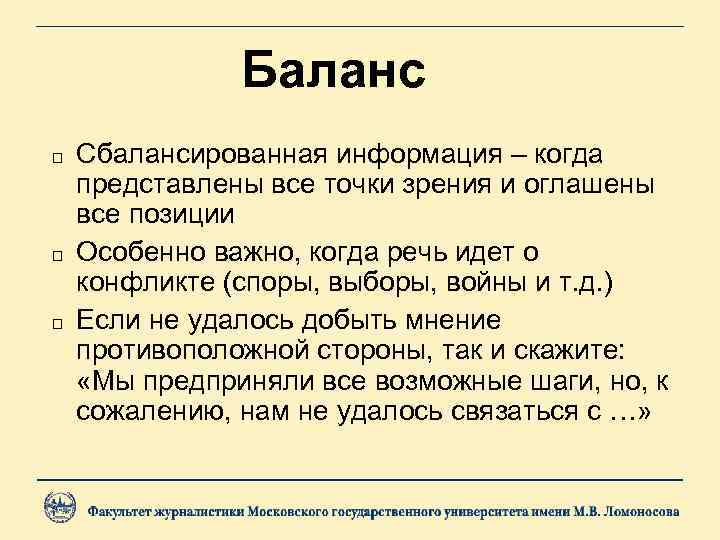 Баланс

Сбалансированная информация – когда представлены все точки зрения и оглашены все позиции

Особенно важно, когда речь идет о конфликте (споры, выборы, войны и т.д.)

Если не удалось добыть мнение противоположной стороны, так и скажите: «Мы предприняли все возможные шаги, но, к сожалению, нам не удалось связаться с …»

Факультет журналистики Московского государственного университета имени М.В. Ломоносова